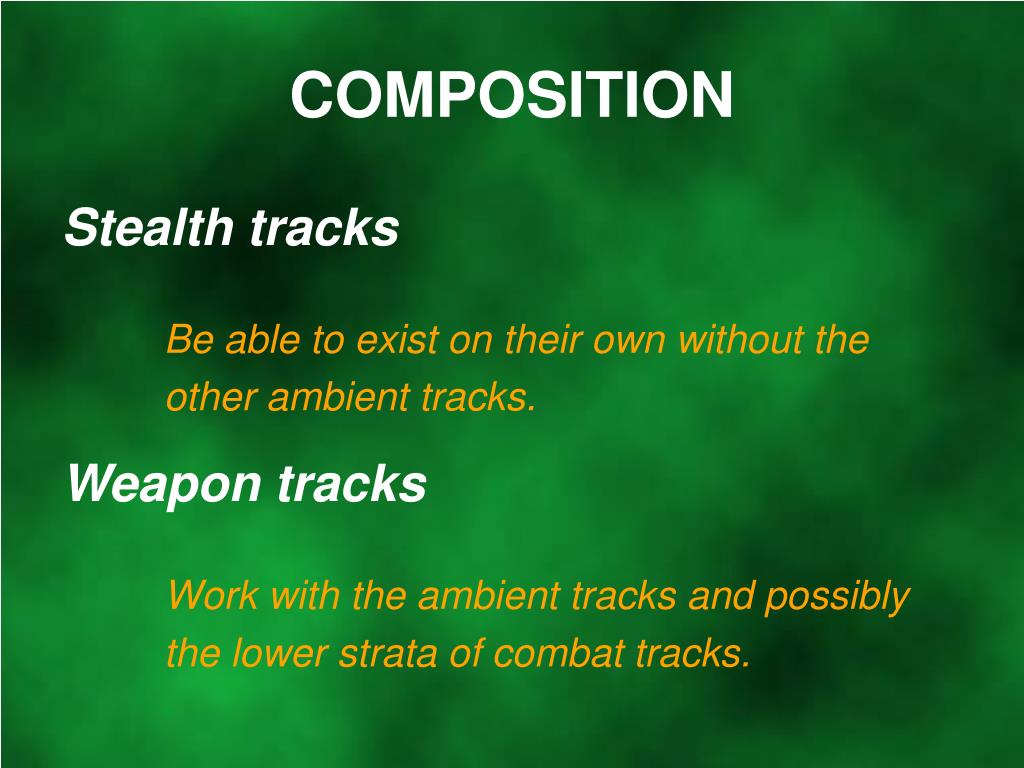 COMPOSITION

Stealth tracks

Be able to exist on their own without the other ambient tracks.

Weapon tracks

Work with the ambient tracks and possibly the lower strata of combat tracks.